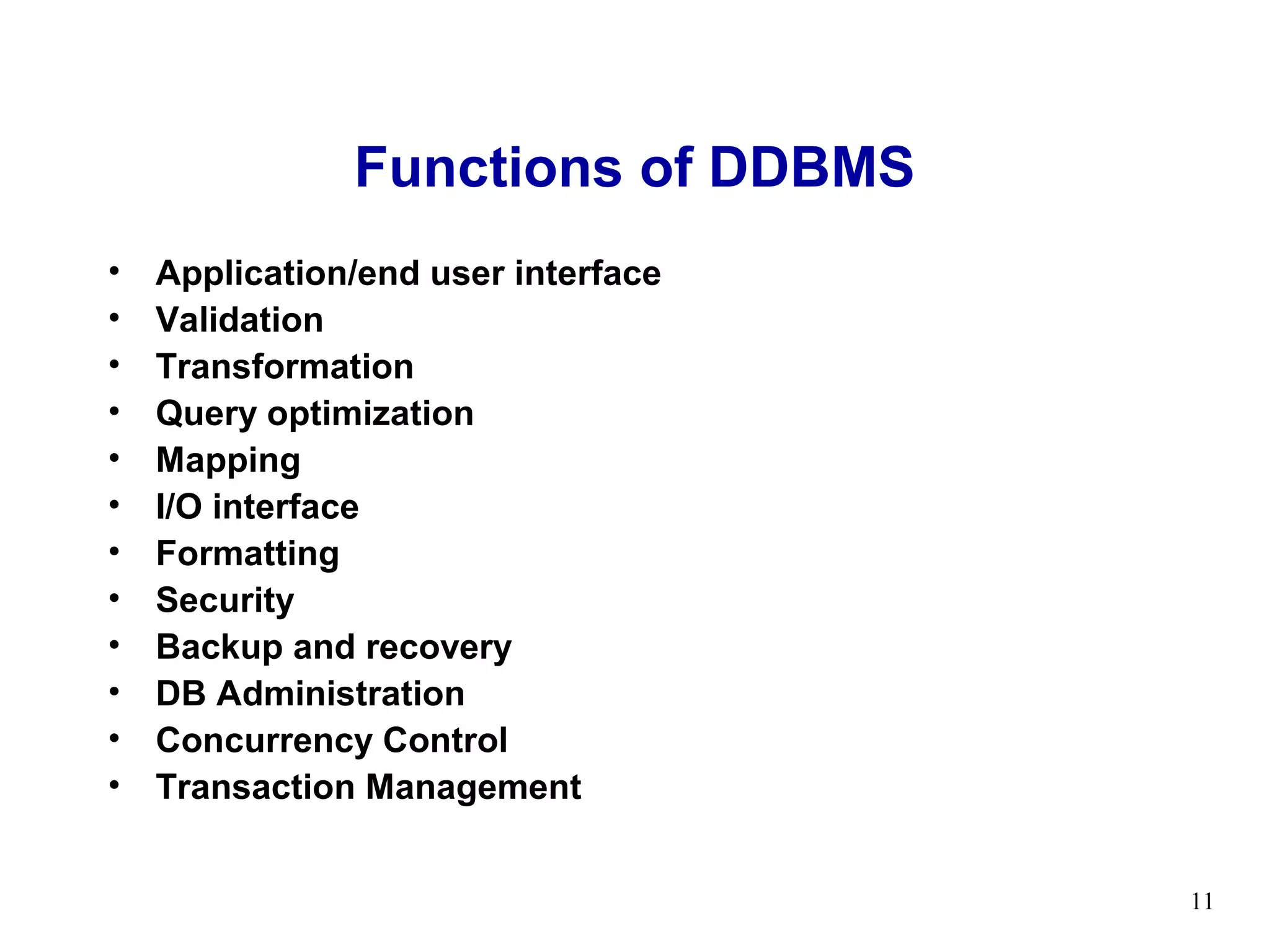 Functions of DDBMS

• Application/end user interface
• Validation
• Transformation
• Query optimization
• Mapping
• I/O interface
• Formatting
• Security
• Backup and recovery
• DB Administration
• Concurrency Control
• Transaction Management

11